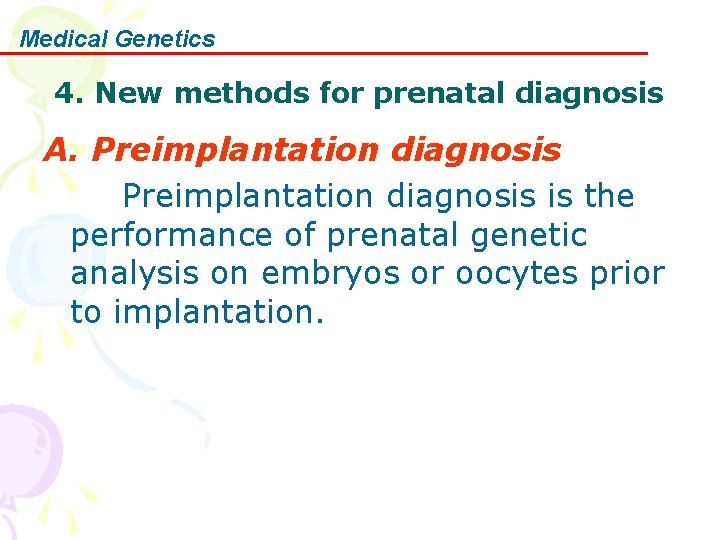 Medical Genetics

4. New methods for prenatal diagnosis

A. Preimplantation diagnosis

Preimplantation diagnosis is the performance of prenatal genetic analysis on embryos or oocytes prior to implantation.